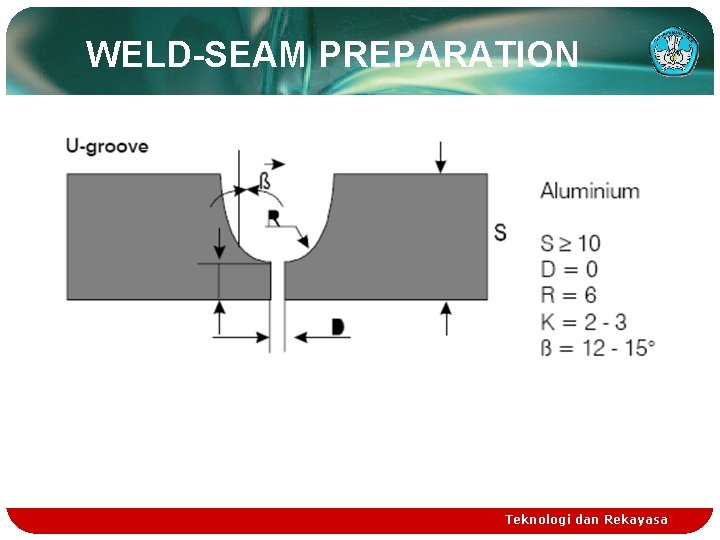 WELD-SEAM PREPARATION

U-groove

ß

R

S

D

Aluminium

S ≥ 10
D = 0
R = 6
K = 2 - 3
ß = 12 - 15°

Teknologi dan Rekayasa